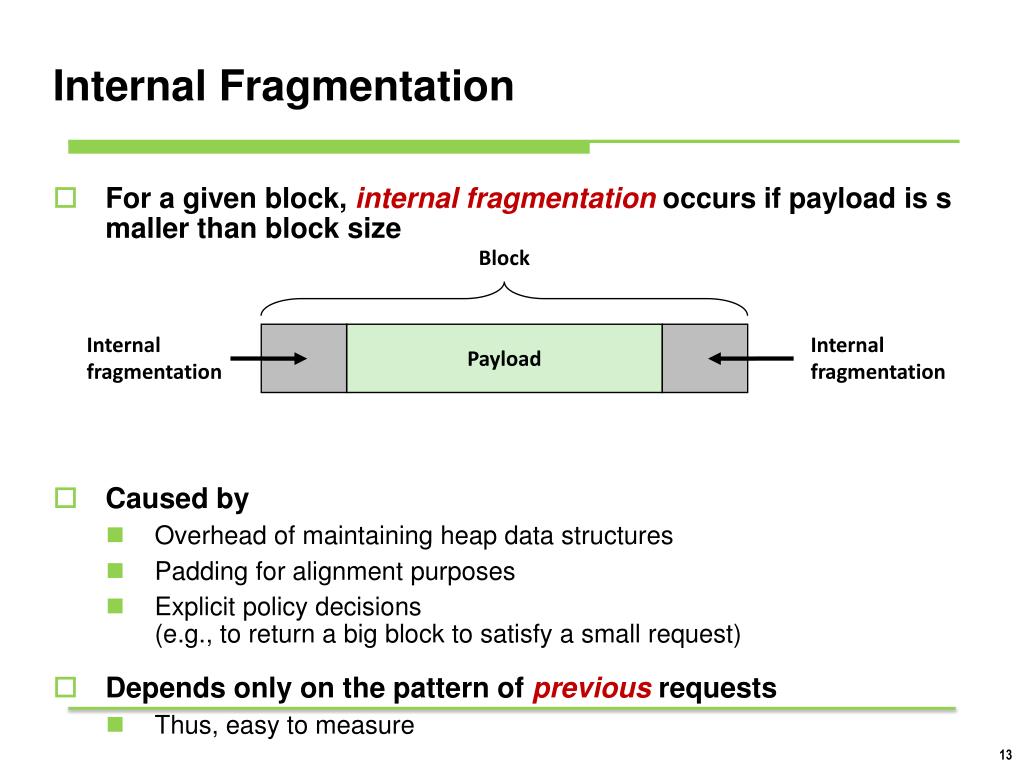 Internal Fragmentation

For a given block, internal fragmentation occurs if payload is s maller than block size

Block

Internal fragmentation

Payload

Internal fragmentation

Caused by

Overhead of maintaining heap data structures

Padding for alignment purposes

Explicit policy decisions (e.g., to return a big block to satisfy a small request)

Depends only on the pattern of previous requests

Thus, easy to measure

13